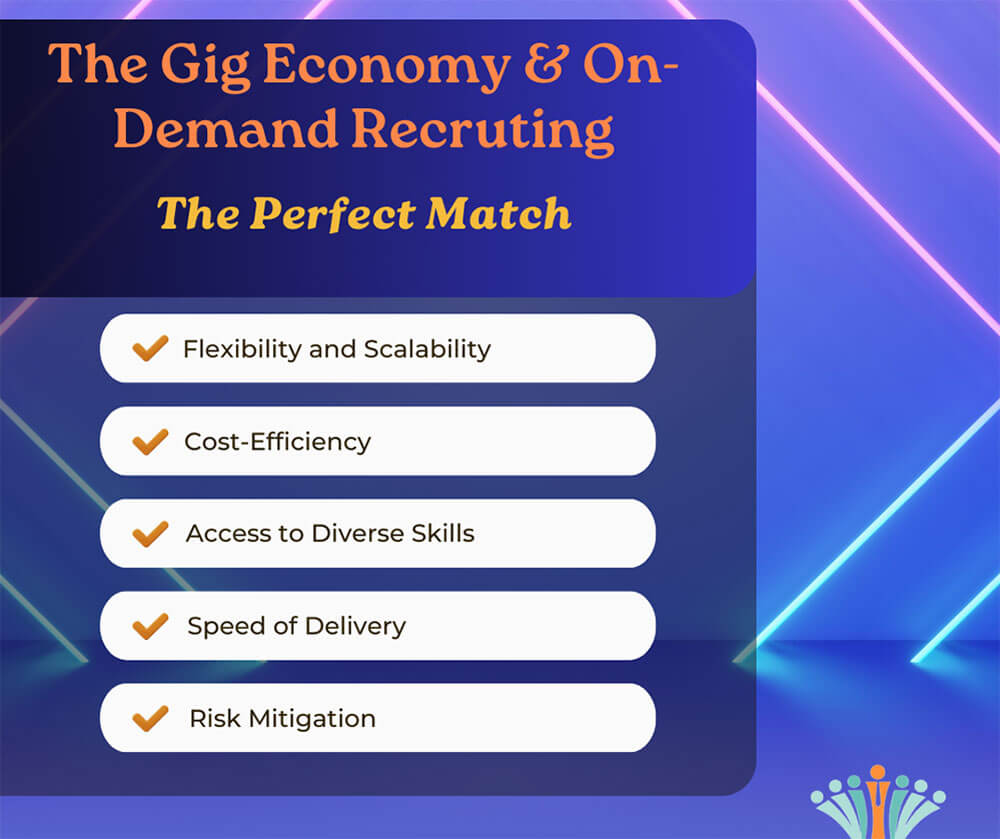 The Gig Economy & On-Demand Recruting

The Perfect Match

Flexibility and Scalability

Cost-Efficiency

Access to Diverse Skills

Speed of Delivery

Risk Mitigation